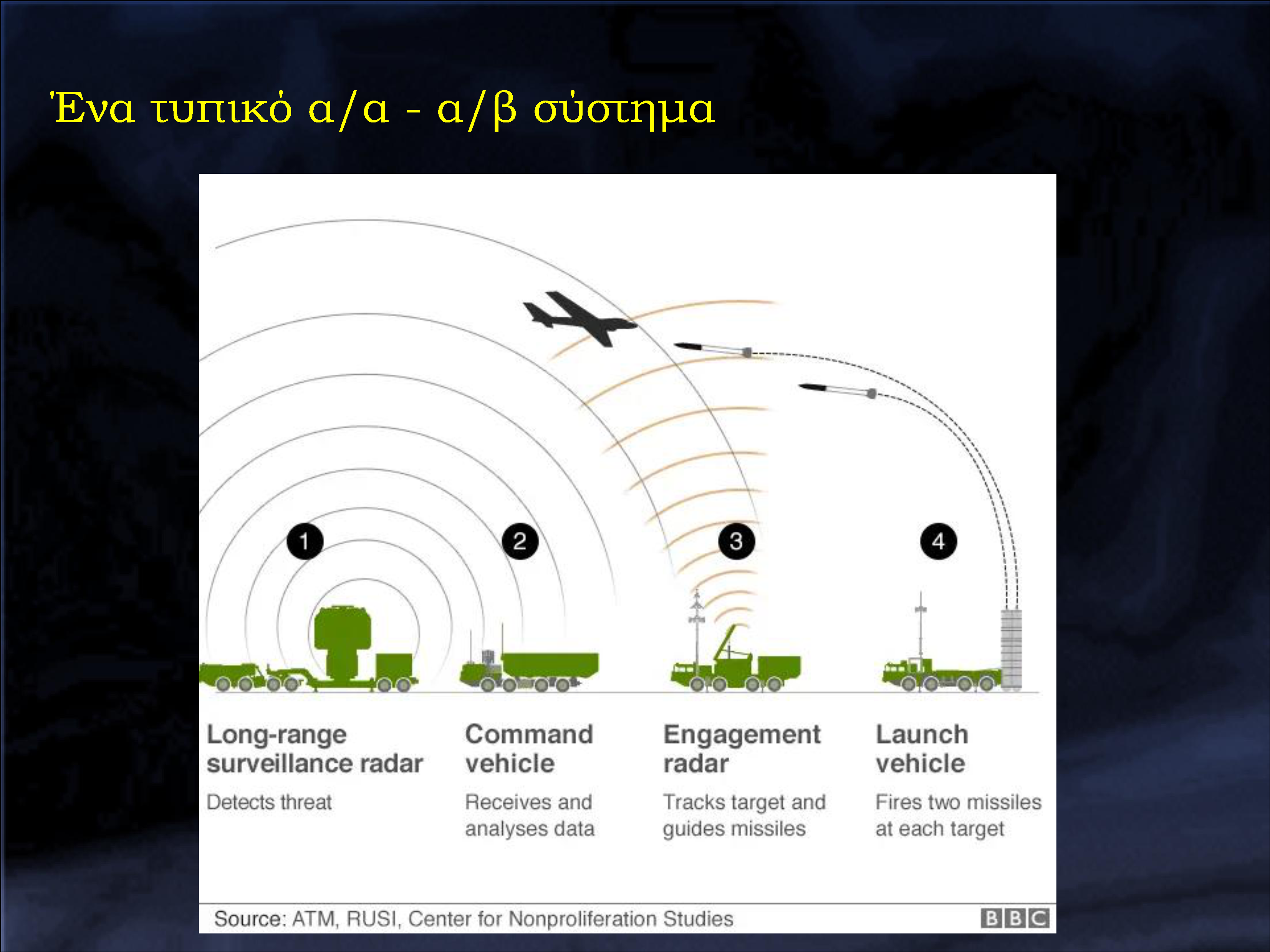 Ένα τυπικό α/α - α/β σύστημα

1

2

3

4

Long-range surveillance radar

Detects threat

Command vehicle

Receives and analyses data

Engagement radar

Tracks target and guides missiles

Launch vehicle

Fires two missiles at each target

Source: ATM, RUSI, Center for Nonproliferation Studies

BBC